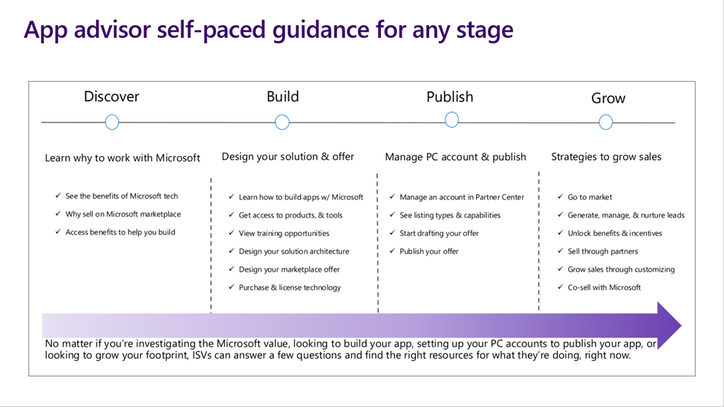 App advisor self-paced guidance for any stage

Discover

Learn why to work with Microsoft

✓ See the benefits of Microsoft tech
✓ Why sell on Microsoft marketplace
✓ Access benefits to help you build

Build

Design your solution & offer

✓ Learn how to build apps w/ Microsoft
✓ Get access to products, & tools
✓ View training opportunities
✓ Design your solution architecture
✓ Design your marketplace offer
✓ Purchase & license technology

Publish

Manage PC account & publish

✓ Manage an account in Partner Center
✓ See listing types & capabilities
✓ Start drafting your offer
✓ Publish your offer

Grow

Strategies to grow sales

✓ Go to market
✓ Generate, manage, & nurture leads
✓ Unlock benefits & incentives
✓ Sell through partners
✓ Grow sales through customizing
✓ Co-sell with Microsoft

No matter if you're investigating the Microsoft value, looking to build your app, setting up your PC accounts to publish your app, or looking to grow your footprint, ISVs can answer a few questions and find the right resources for what they're doing, right now.